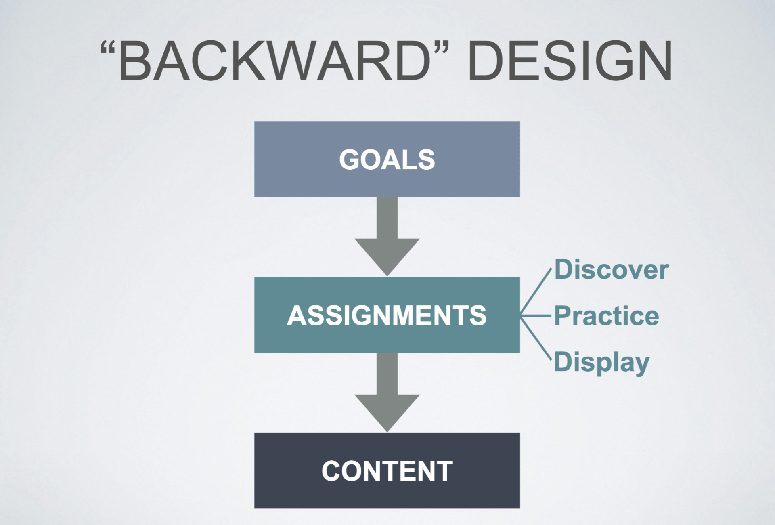 “BACKWARD” DESIGN

GOALS

ASSIGNMENTS

Discover
Practice
Display

CONTENT